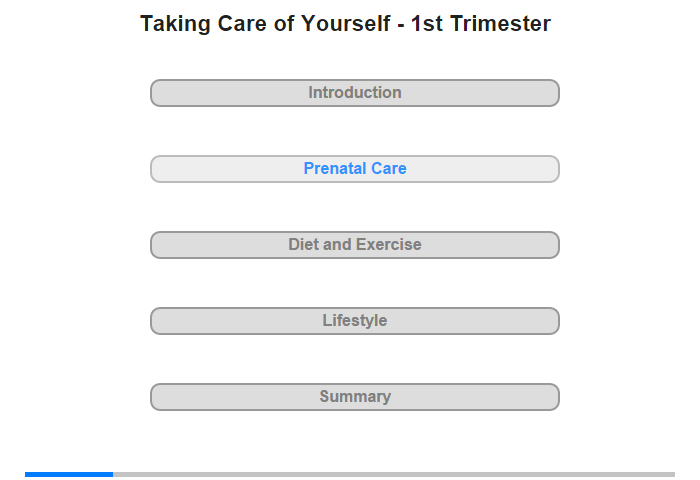 Taking Care of Yourself - 1st Trimester

Introduction

Prenatal Care

Diet and Exercise

Lifestyle

Summary